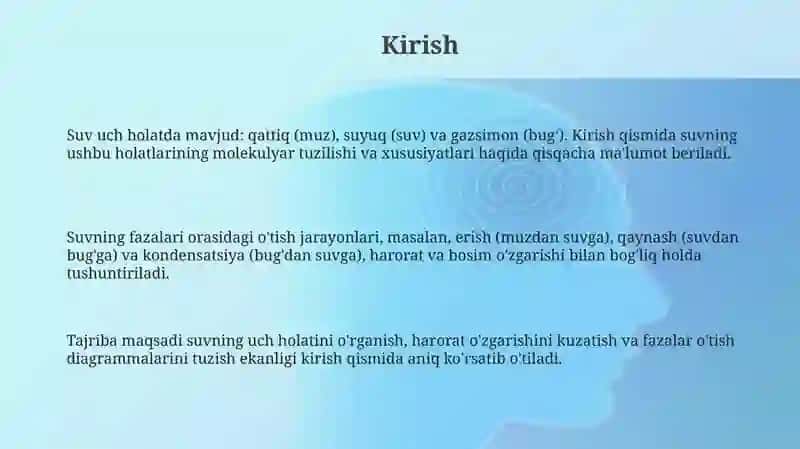 Kirish

Suv uch holatda mavjud: qattiq (muz), suyuq (suv) va gazsimon (bug'). Kirish qismida suvning ushbu holatlarining molekulyar tuzilishi va xususiyatlari haqida qisqacha ma'lumot beriladi.

Suvning fazalari orasidagi o'tish jarayonlari, masalan, erish (muzdan suvga), qaynash (suvdan bug'ga) va kondensatsiya (bug'dan suvga), harorat va bosim o'zgarishi bilan bog'liq holda tushuntiriladi.

Tajriba maqsadi suvning uch holatini o'rganish, harorat o'zgarishini kuzatish va fazalar o'tish diagrammalarini tuzish ekanligi kirish qismida aniq ko'rsatib o'tiladi.